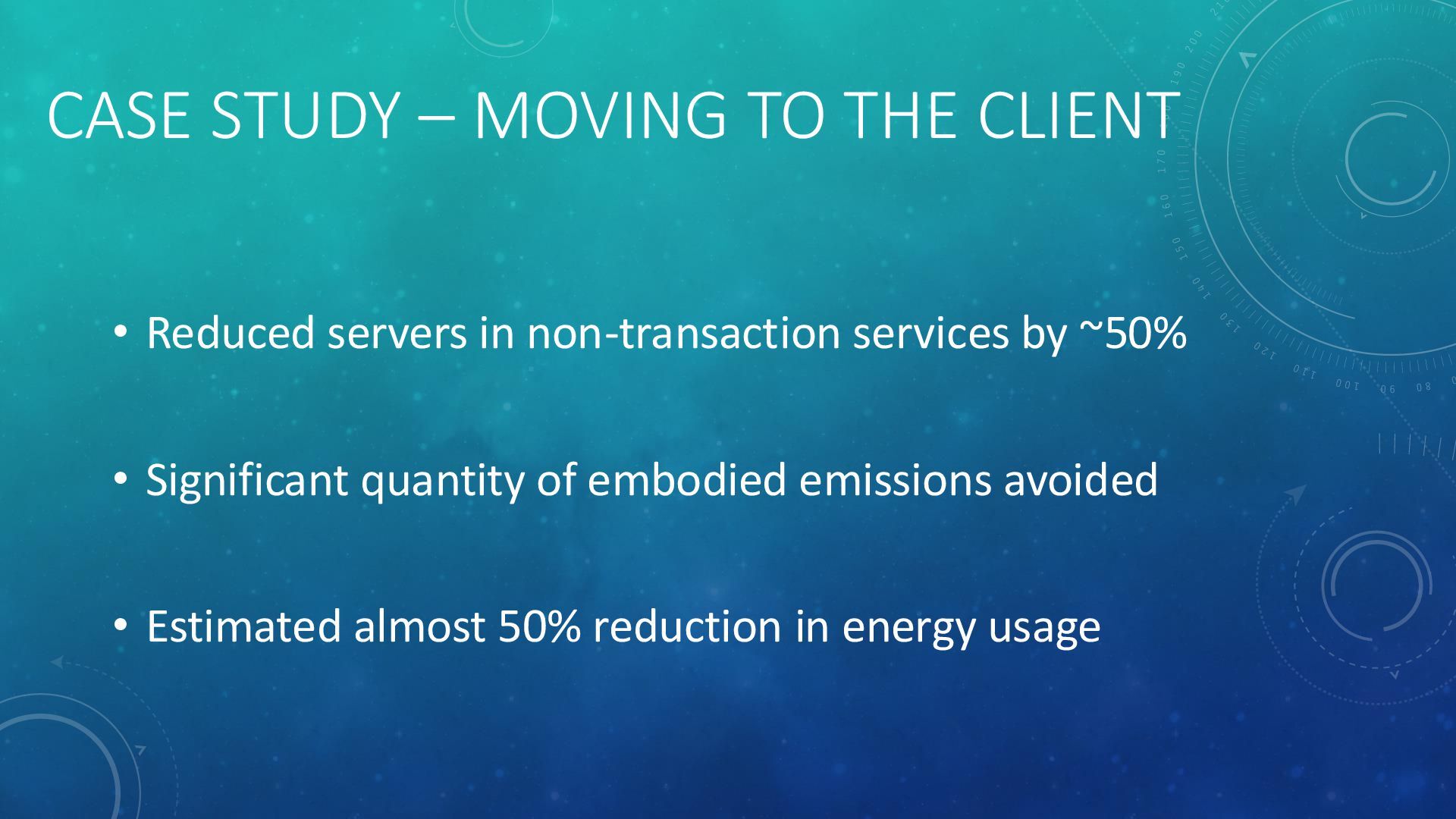 CASE STUDY – MOVING TO THE CLIENT

• Reduced servers in non-transaction services by ~50%

• Significant quantity of embodied emissions avoided

• Estimated almost 50% reduction in energy usage